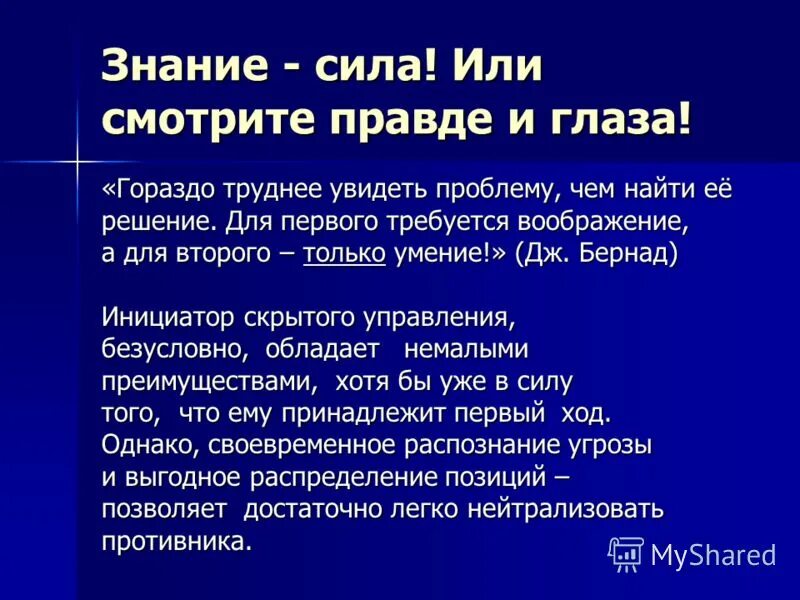 Знание - сила! Или смотрите правде и глаза!

«Гораздо труднее увидеть проблему, чем найти её решение. Для первого требуется воображение, а для второго – только умение!» (Дж. Бернад)

Инициатор скрытого управления, безусловно, обладает немалыми преимуществами, хотя бы уже в силу того, что ему принадлежит первый ход. Однако, своевременное распознание угрозы и выгодное распределение позиций – позволяет достаточно легко нейтрализовать противника.

MyShared